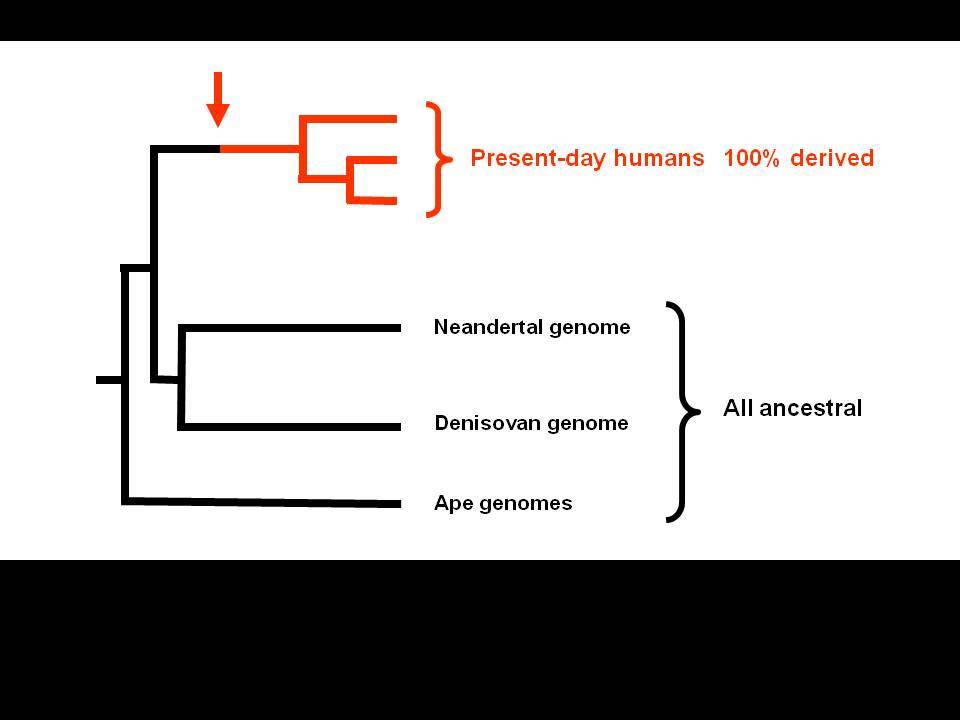 Present-day humans 100% derived

Neandertal genome

Denisovan genome

Ape genomes

All ancestral